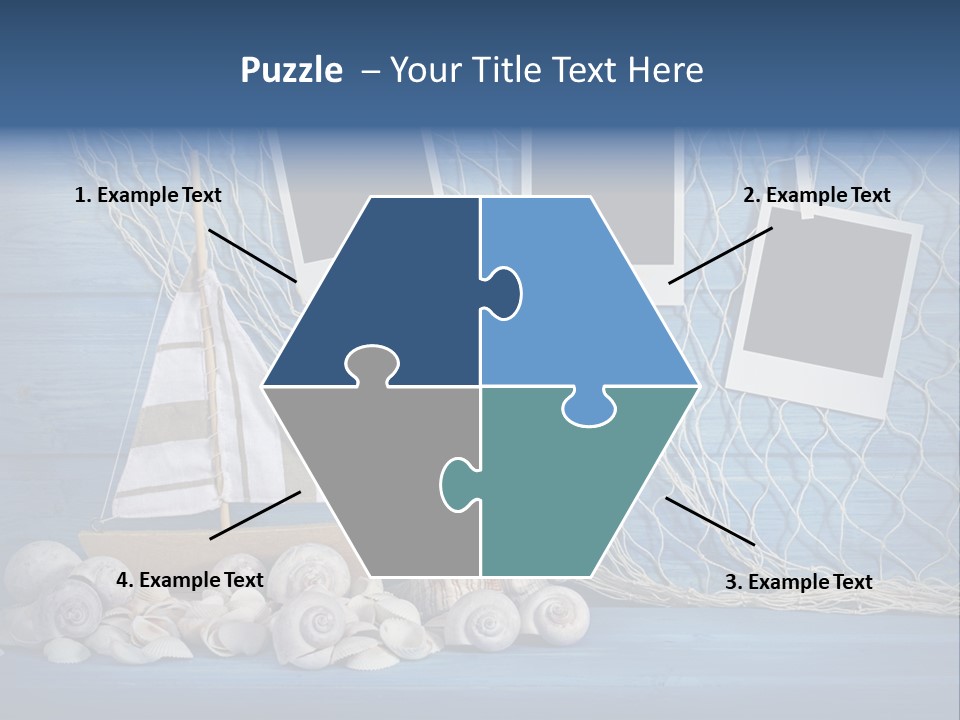 Puzzle – Your Title Text Here

1. Example Text

2. Example Text

4. Example Text

3. Example Text